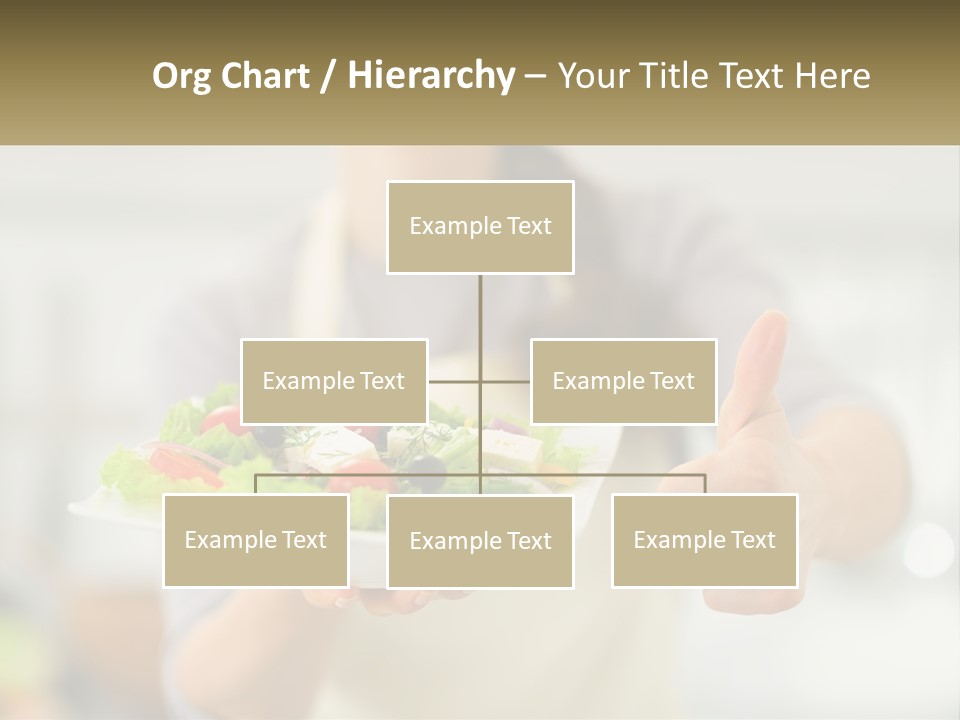 Org Chart / Hierarchy – Your Title Text Here

Example Text

Example Text

Example Text

Example Text

Example Text

Example Text